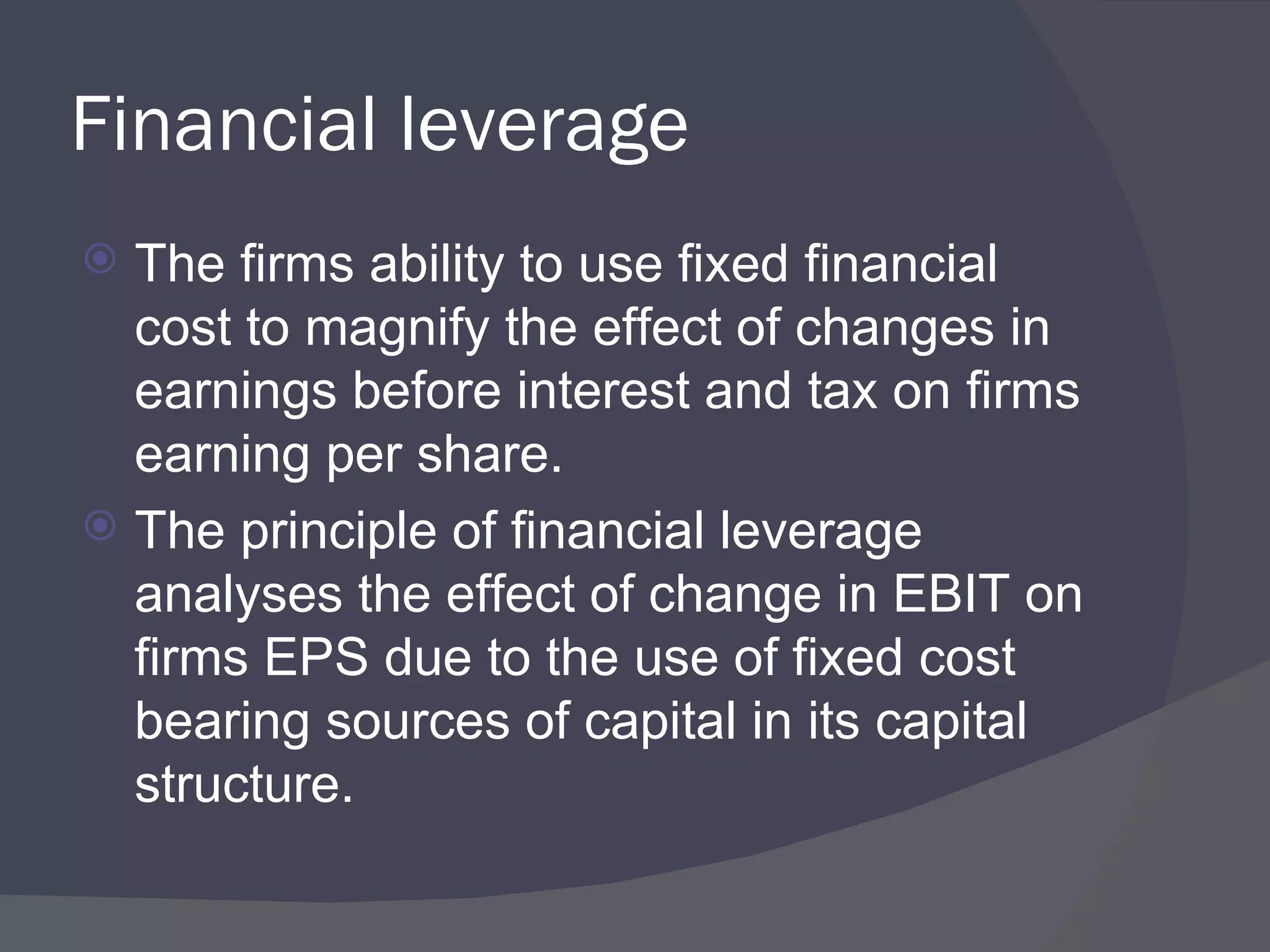 Financial leverage

The firms ability to use fixed financial cost to magnify the effect of changes in earnings before interest and tax on firms earning per share.

The principle of financial leverage analyses the effect of change in EBIT on firms EPS due to the use of fixed cost bearing sources of capital in its capital structure.